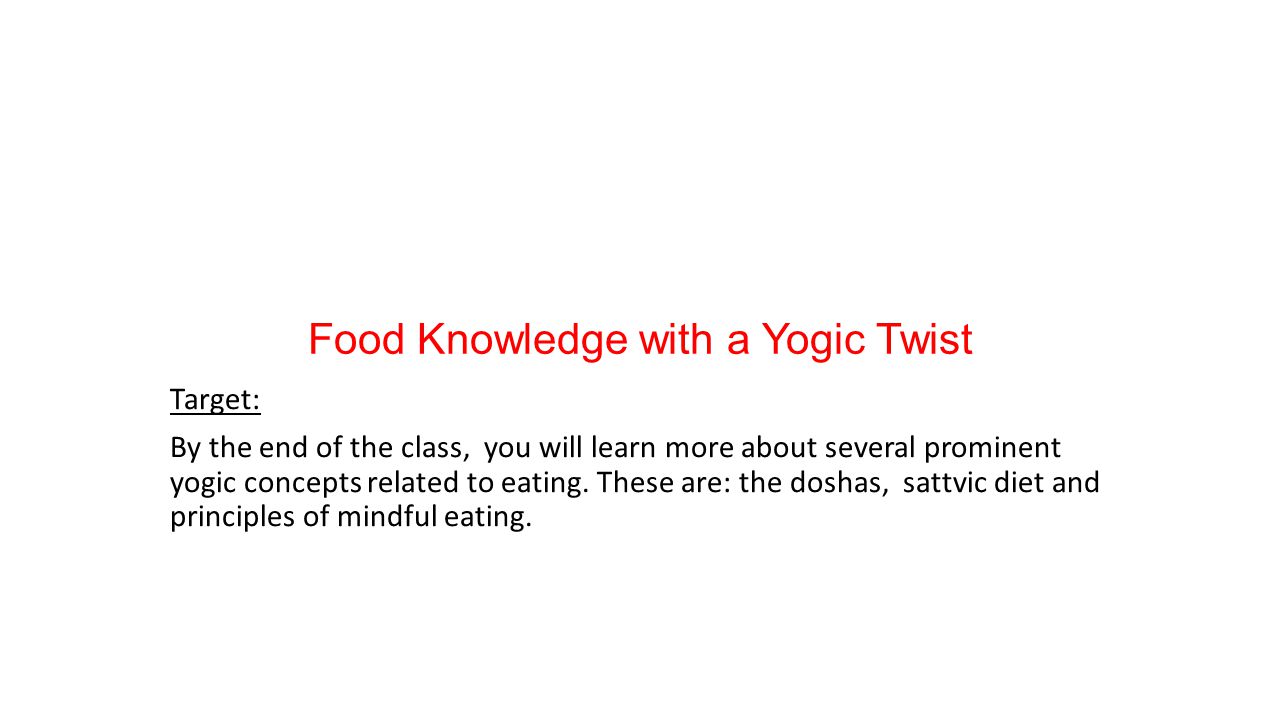 Food Knowledge with a Yogic Twist

Target:

By the end of the class, you will learn more about several prominent yogic concepts related to eating. These are: the doshas, sattvic diet and principles of mindful eating.